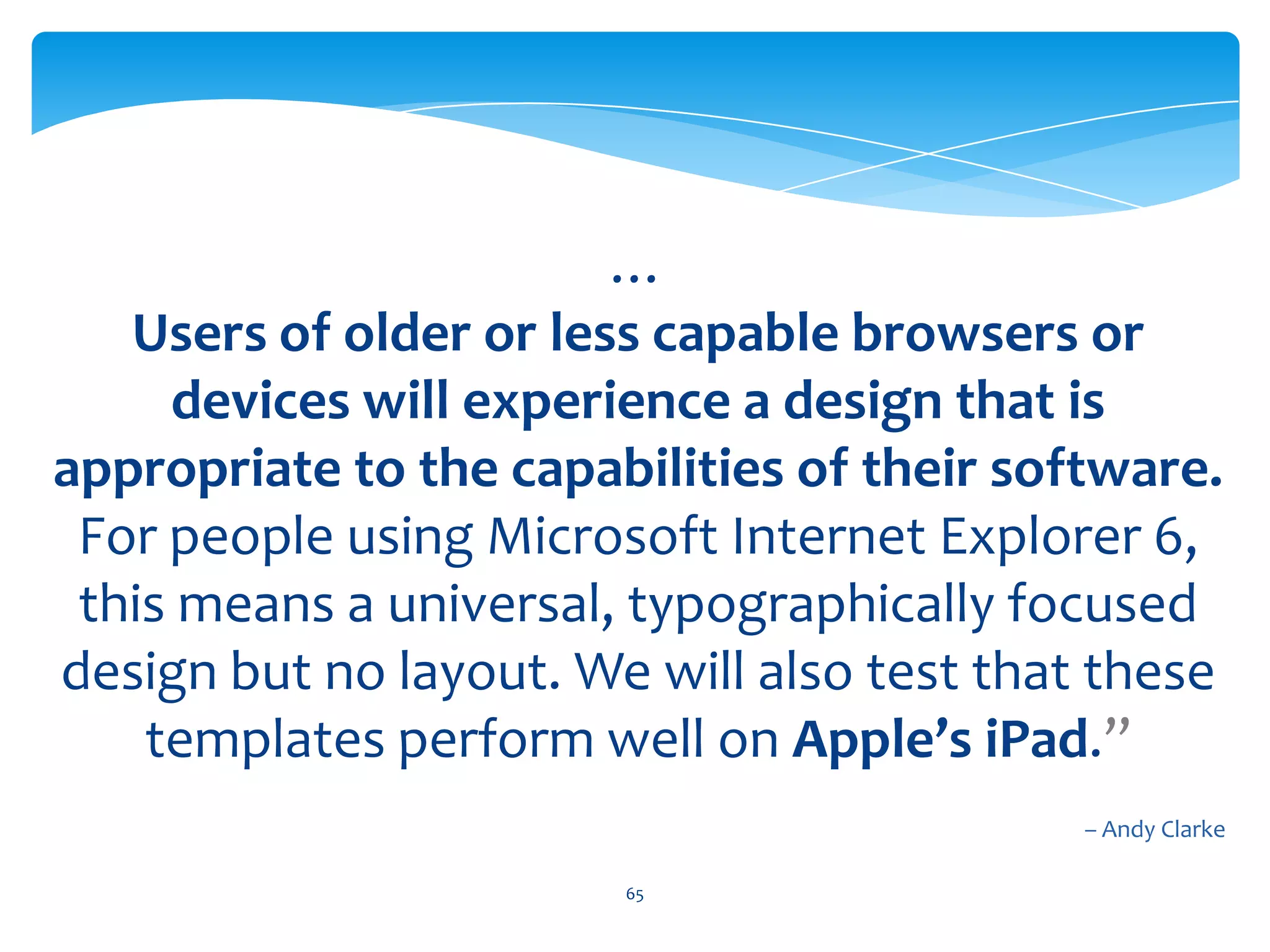 …

Users of older or less capable browsers or devices will experience a design that is appropriate to the capabilities of their software. For people using Microsoft Internet Explorer 6, this means a universal, typographically focused design but no layout. We will also test that these templates perform well on Apple’s iPad.”

– Andy Clarke

65